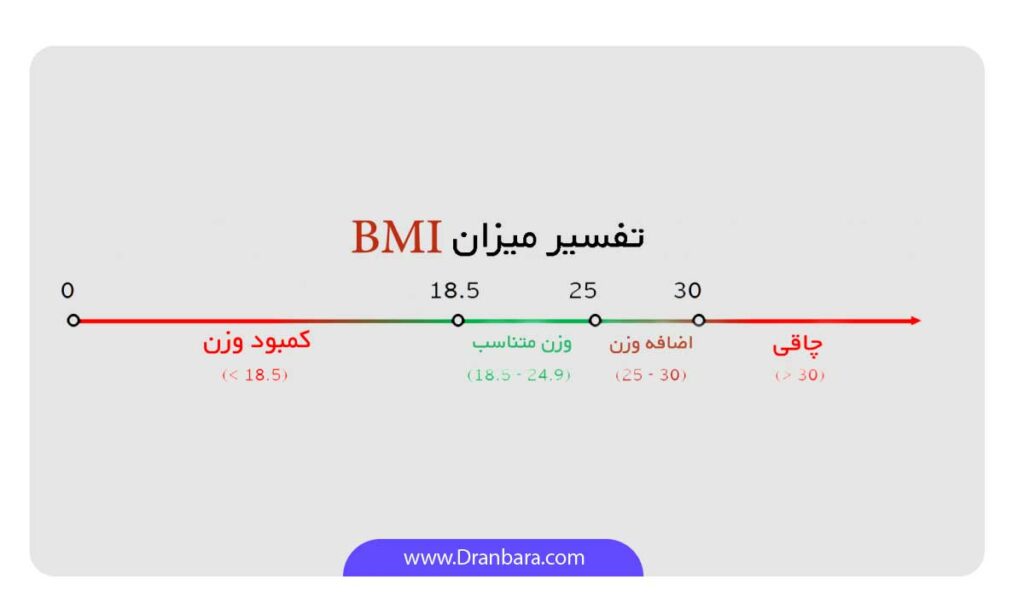 تفسیر میزان BMI

0 18.5 25 30

کمبود وزن
(< 18.5)

وزن متناسب
(18.5 - 24.9)

اضافه وزن
(25 - 30)

چاقی
(> 30)

www.Dranbara.com